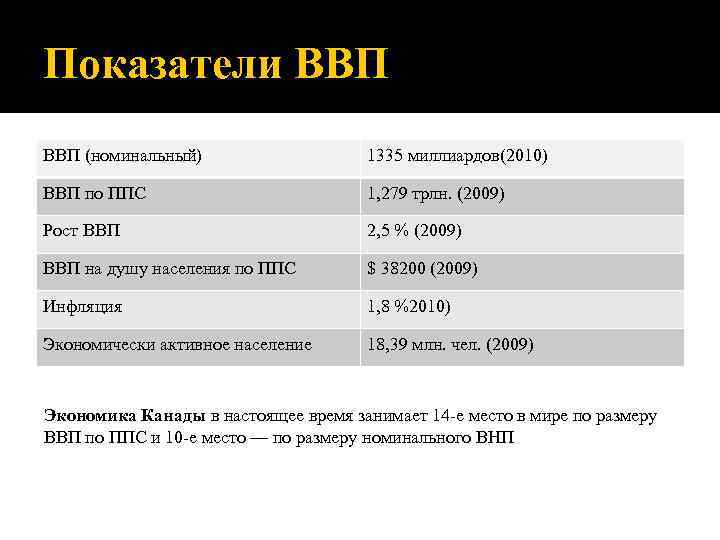 Показатели ВВП

| ВВП (номинальный) | 1335 миллиардов(2010) |
|---|---|
| ВВП по ППС | 1,279 трлн. (2009) |
| Рост ВВП | 2,5 % (2009) |
| ВВП на душу населения по ППС | $ 38200 (2009) |
| Инфляция | 1,8 %2010) |
| Экономически активное население | 18,39 млн. чел. (2009) |

Экономика Канады в настоящее время занимает 14-е место в мире по размеру ВВП по ППС и 10-е место — по размеру номинального ВНП